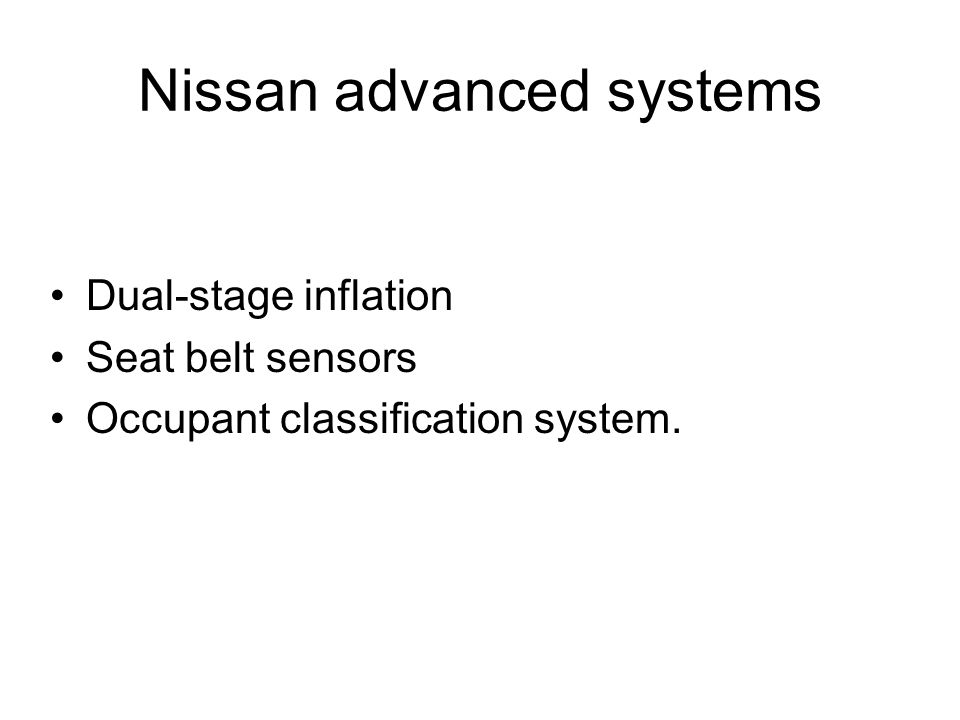 Nissan advanced systems

• Dual-stage inflation
• Seat belt sensors
• Occupant classification system.